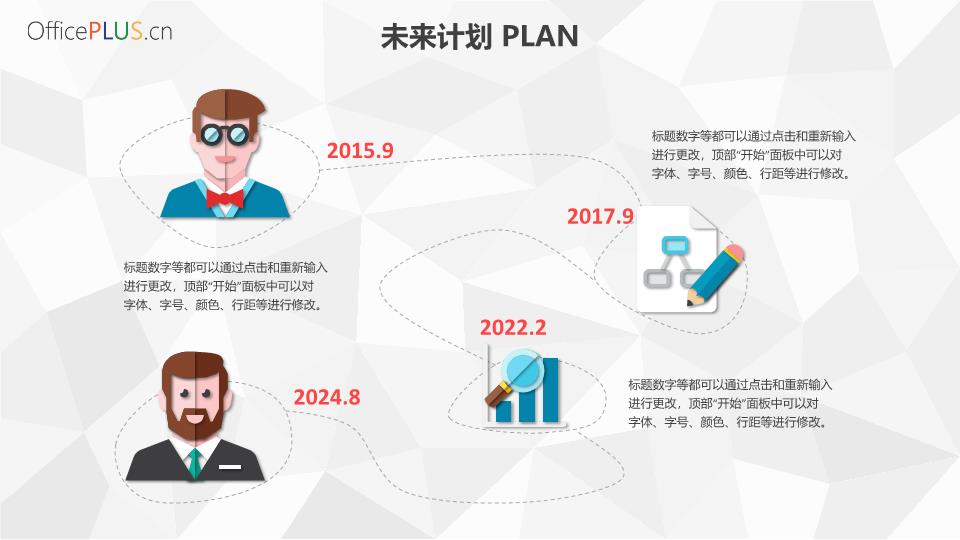 OfficePLUS.cn

未来计划 PLAN

2015.9

标题数字等都可以通过点击和重新输入进行更改，顶部“开始”面板中可以对字体、字号、颜色、行距等进行修改。

2017.9

标题数字等都可以通过点击和重新输入进行更改，顶部“开始”面板中可以对字体、字号、颜色、行距等进行修改。

2022.2

标题数字等都可以通过点击和重新输入进行更改，顶部“开始”面板中可以对字体、字号、颜色、行距等进行修改。

2024.8